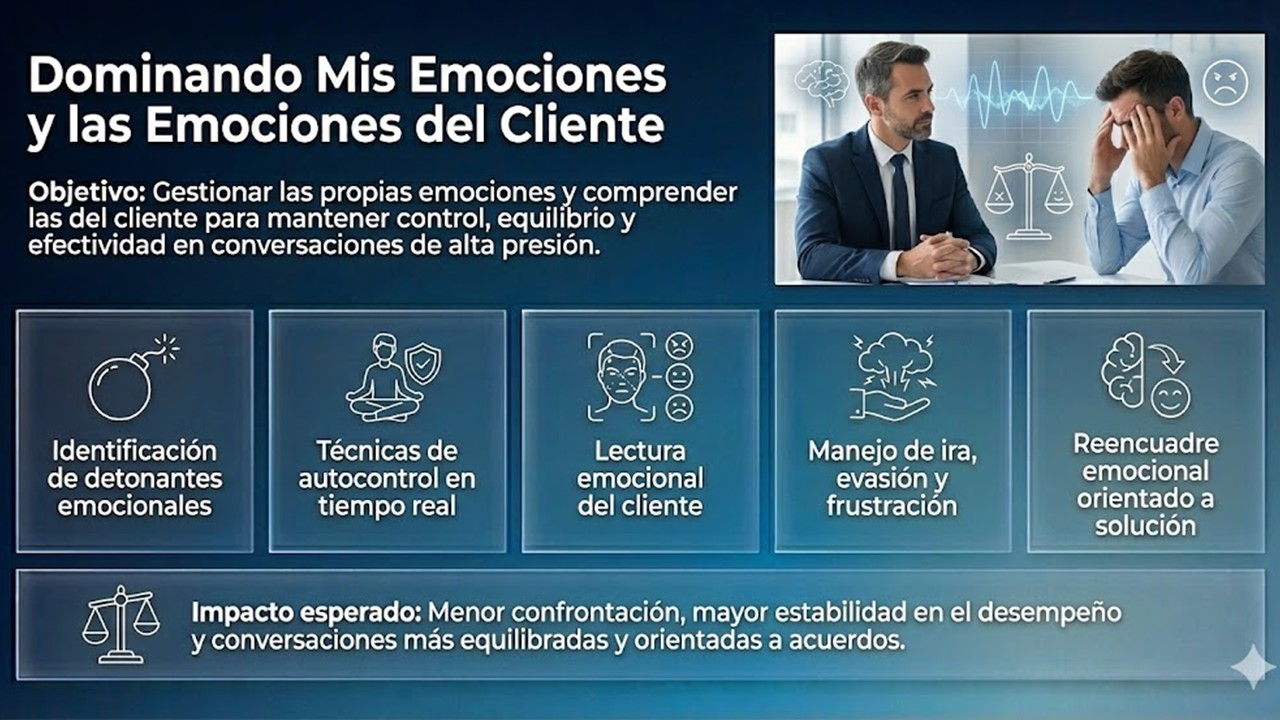 Dominando Mis Emociones y las Emociones del Cliente

Objetivo: Gestionar las propias emociones y comprender las del cliente para mantener control, equilibrio y efectividad en conversaciones de alta presión.

Identificación de detonantes emocionales

Técnicas de autocontrol en tiempo real

Lectura emocional del cliente

Manejo de ira, evasión y frustración

Reencuadre emocional orientado a solución

Impacto esperado: Menor confrontación, mayor estabilidad en el desempeño y conversaciones más equilibradas y orientadas a acuerdos.